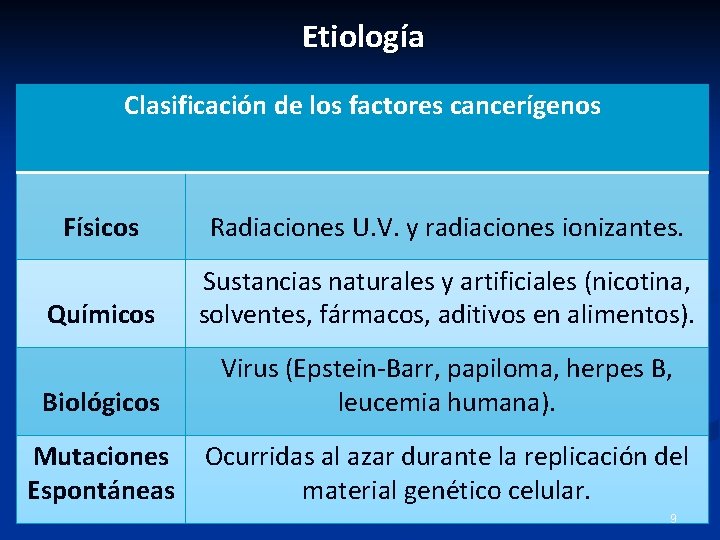 Etiología

| Clasificación de los factores cancerígenos | |
|---|---|
| Físicos | Radiaciones U.V. y radiaciones ionizantes. |
| Químicos | Sustancias naturales y artificiales (nicotina, solventes, fármacos, aditivos en alimentos). |
| Biológicos | Virus (Epstein-Barr, papiloma, herpes B, leucemia humana). |
| Mutaciones Espontáneas | Ocurridas al azar durante la replicación del material genético celular. |

9